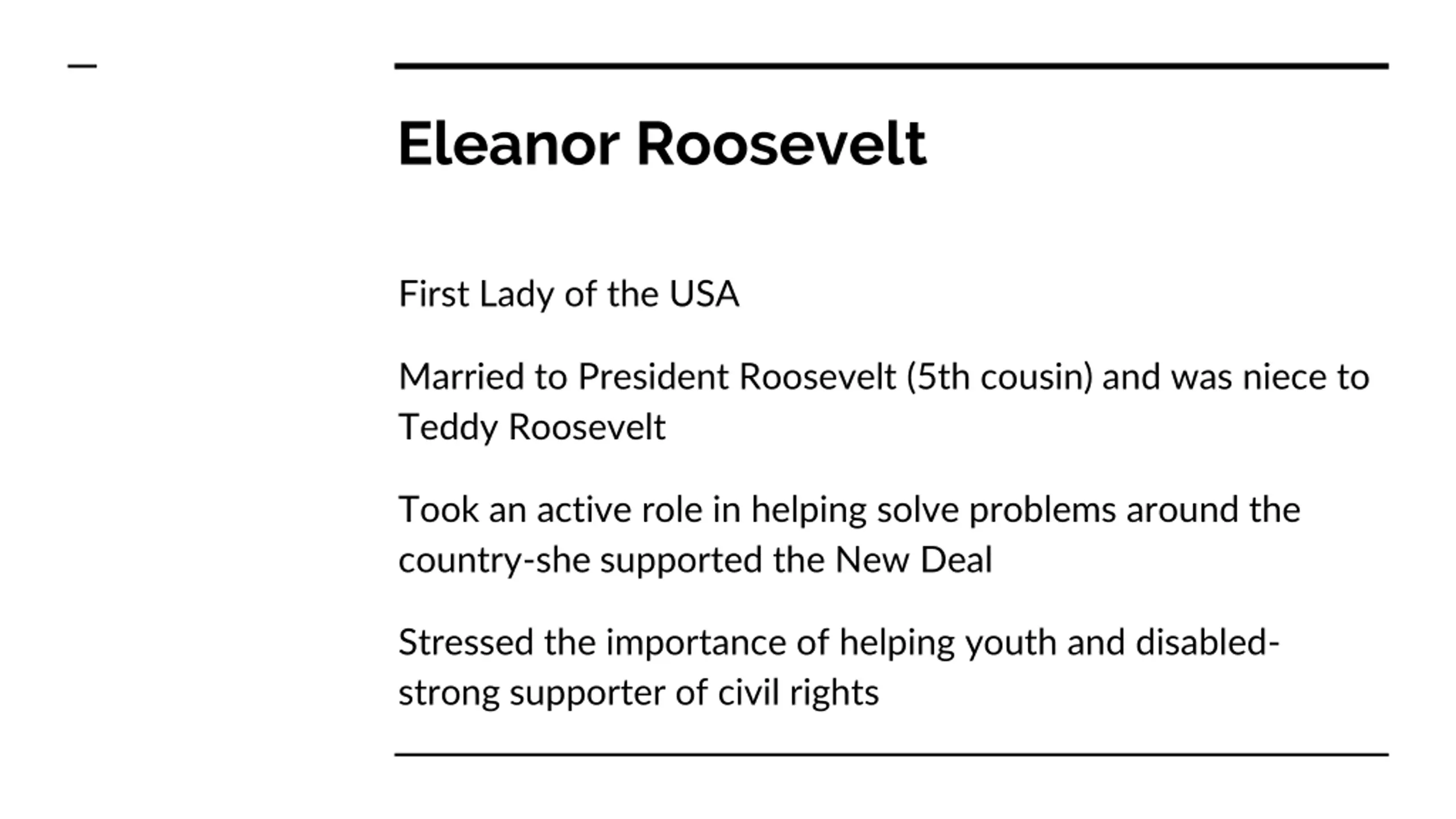 Eleanor Roosevelt

First Lady of the USA

Married to President Roosevelt (5th cousin) and was niece to Teddy Roosevelt

Took an active role in helping solve problems around the country-she supported the New Deal

Stressed the importance of helping youth and disabled-strong supporter of civil rights